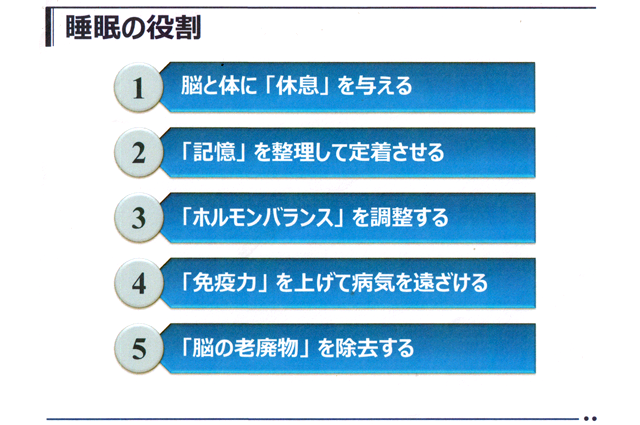 睡眠の役割

1 脳と体に「休息」を与える

2 「記憶」を整理して定着させる

3 「ホルモンバランス」を調整する

4 「免疫力」を上げて病気を遠ざける

5 「脳の老廃物」を除去する